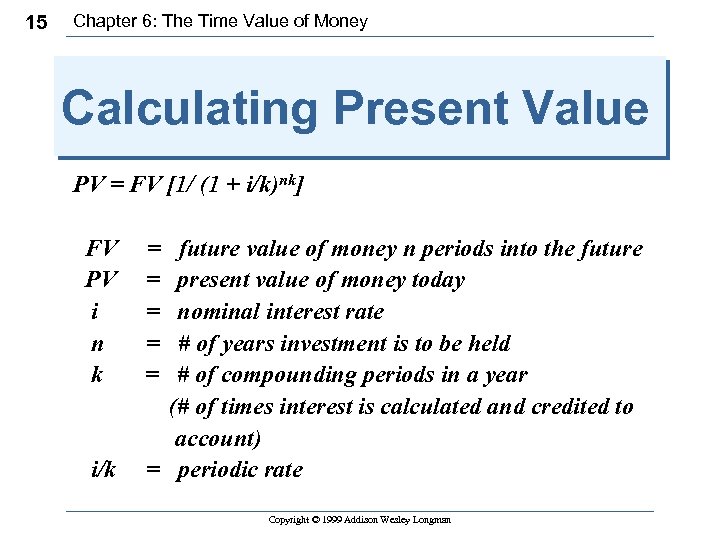 15 Chapter 6: The Time Value of Money

Calculating Present Value

$PV = FV [1/ (1 + i/k)^{nk}]$

FV = future value of money n periods into the future
PV = present value of money today
i = nominal interest rate
n = # of years investment is to be held
k = # of compounding periods in a year (# of times interest is calculated and credited to account)
i/k = periodic rate

Copyright © 1999 Addison Wesley Longman